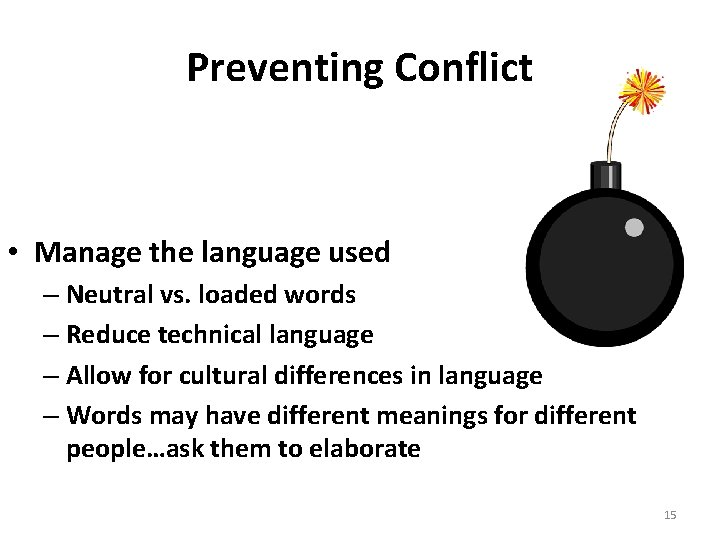 Preventing Conflict

• Manage the language used
– Neutral vs. loaded words
– Reduce technical language
– Allow for cultural differences in language
– Words may have different meanings for different people…ask them to elaborate

15